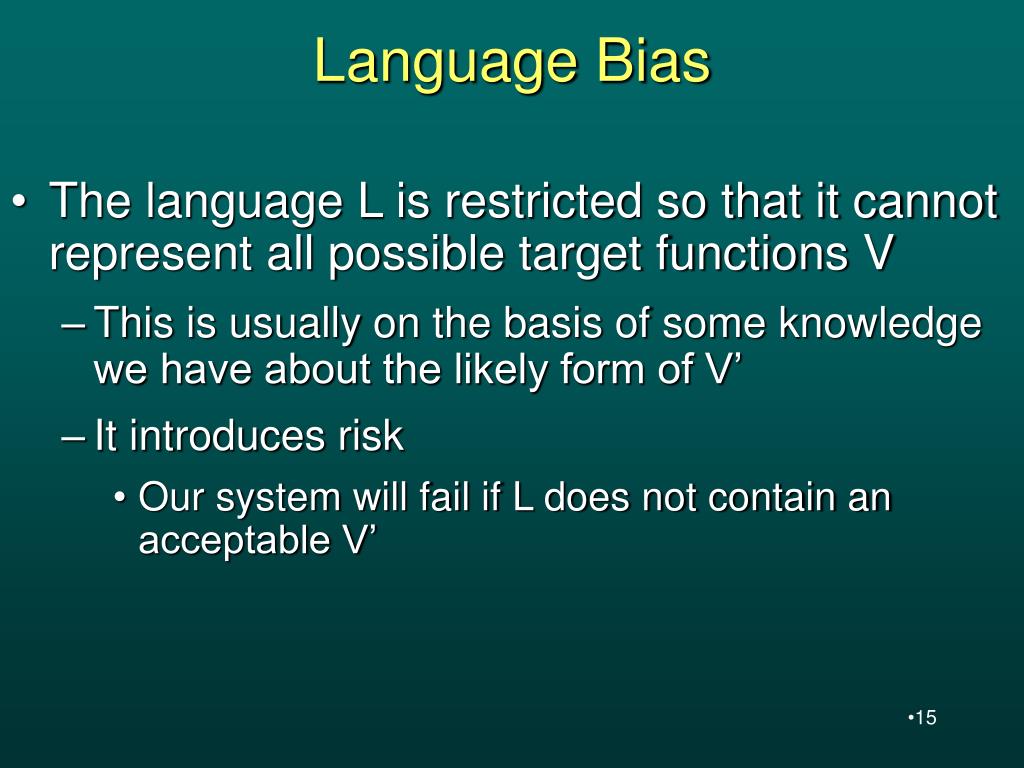 Language Bias

• The language L is restricted so that it cannot represent all possible target functions V

– This is usually on the basis of some knowledge we have about the likely form of V’

– It introduces risk

• Our system will fail if L does not contain an acceptable V’

•15